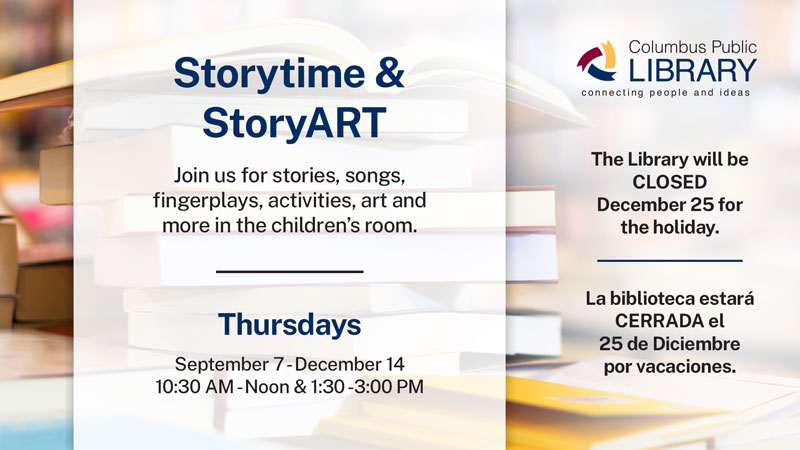 Storytime & StoryART

Join us for stories, songs, fingerplays, activities, art and more in the children's room.

Thursdays

September 7 - December 14
10:30 AM - Noon & 1:30 - 3:00 PM

Columbus Public LIBRARY
connecting people and ideas

The Library will be CLOSED December 25 for the holiday.

La biblioteca estará CERRADA el 25 de Diciembre por vacaciones.